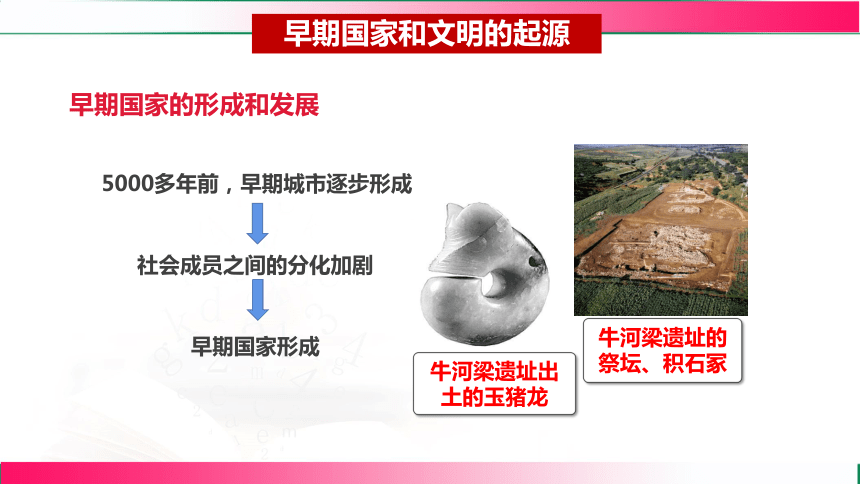 早期国家和文明的起源

早期国家的形成和发展

5000多年前，早期城市逐步形成

社会成员之间的分化加剧

早期国家形成

牛河梁遗址出土的玉猪龙

牛河梁遗址的祭坛、积石冢